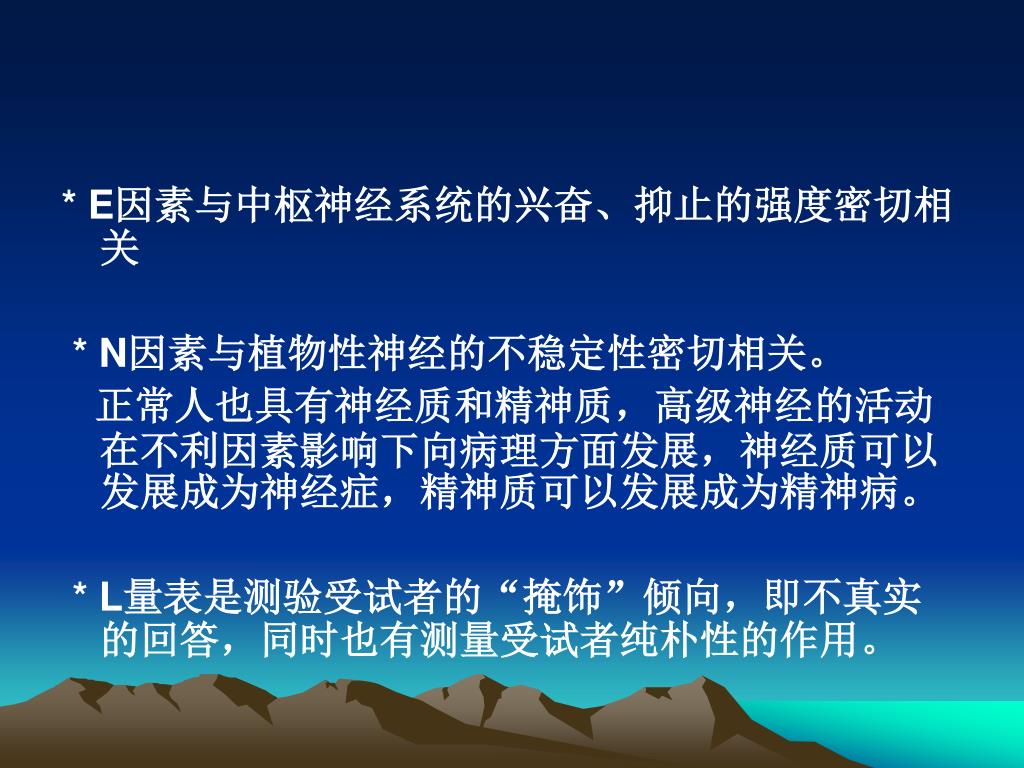 * E因素与中枢神经系统的兴奋、抑止的强度密切相关

* N因素与植物性神经的不稳定性密切相关。
正常人也具有神经质和精神质，高级神经的活动在不利因素影响下向病理方面发展，神经质可以发展成为神经症，精神质可以发展成为精神病。

* L量表是测验受试者的“掩饰”倾向，即不真实的回答，同时也有测量受试者纯朴性的作用。